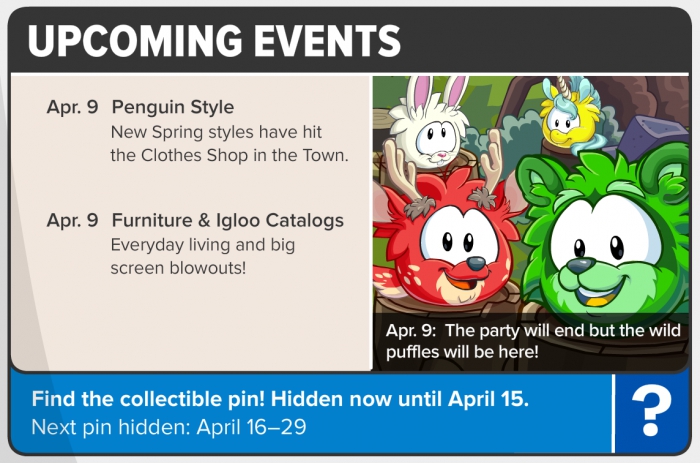 UPCOMING EVENTS

Apr. 9 Penguin Style
New Spring styles have hit the Clothes Shop in the Town.

Apr. 9 Furniture & Igloo Catalogs
Everyday living and big screen blowouts!

Apr. 9: The party will end but the wild puffles will be here!

Find the collectible pin! Hidden now until April 15.
Next pin hidden: April 16–29

?